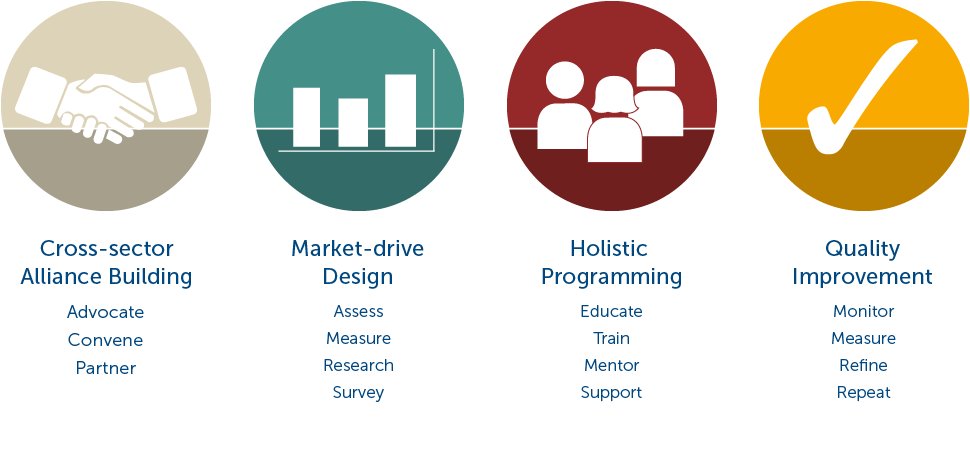 Cross-sector Alliance Building
Advocate
Convene
Partner

Market-drive Design
Assess
Measure
Research
Survey

Holistic Programming
Educate
Train
Mentor
Support

Quality Improvement
Monitor
Measure
Refine
Repeat